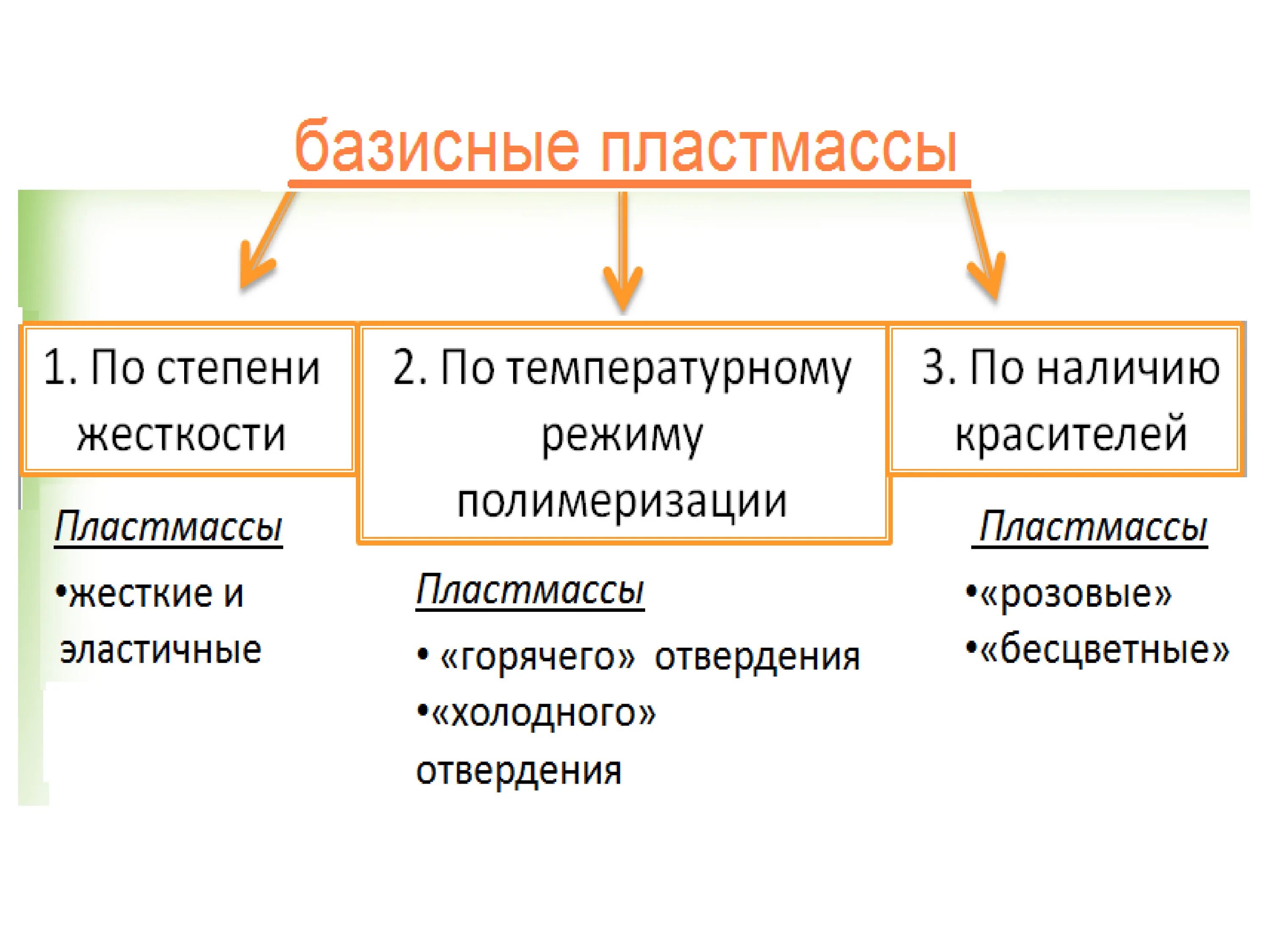 базисные пластмассы

1. По степени жесткости

Пластмассы

•жесткие и эластичные

2. По температурному режиму полимеризации

Пластмассы

• «горячего» отвердения

•«холодного» отвердения

3. По наличию красителей

Пластмассы

•«розовые»

•«бесцветные»